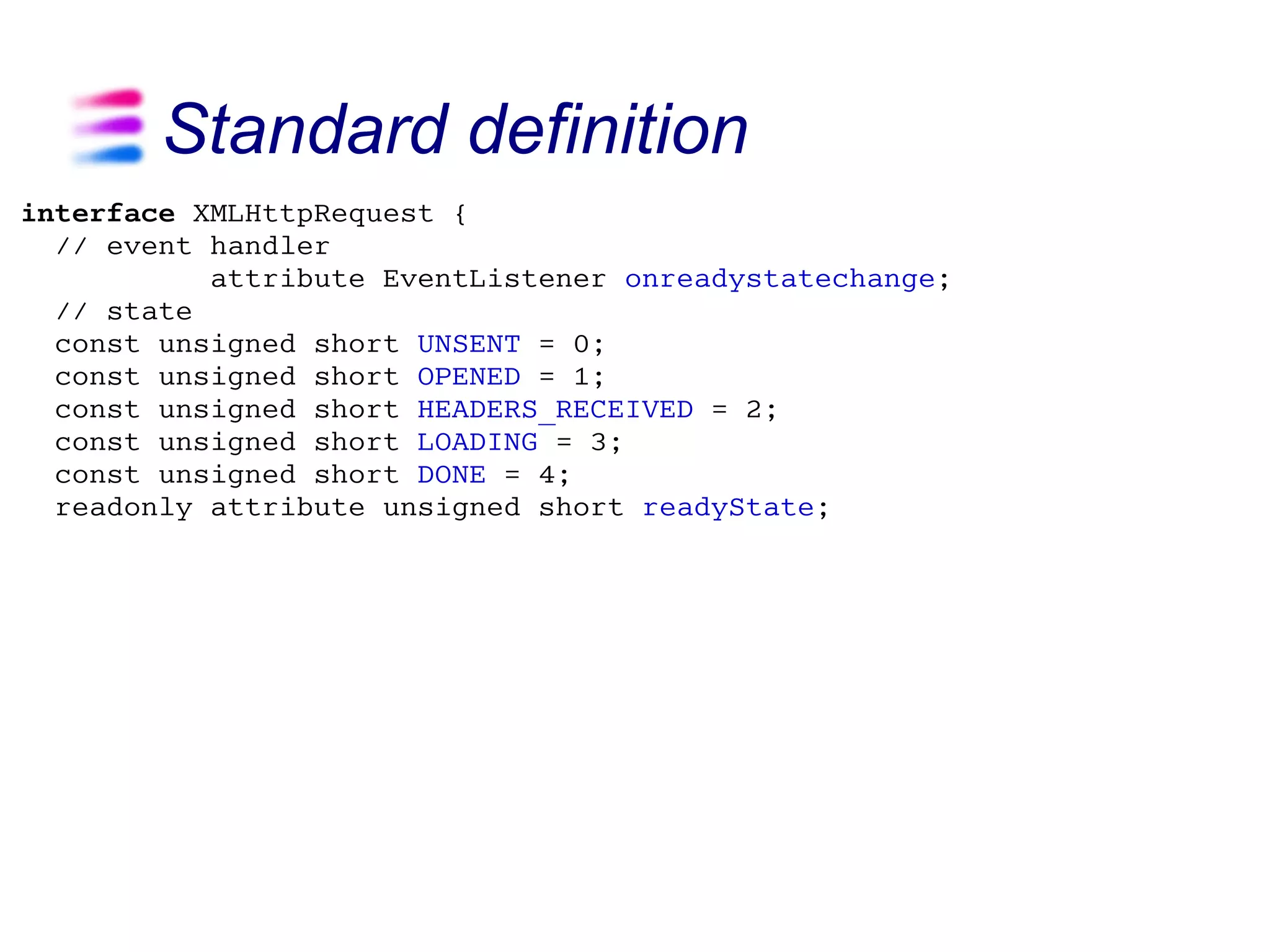 Standard definition

interface XMLHttpRequest {
  // event handler
           attribute EventListener onreadystatechange;
  // state
  const unsigned short UNSENT = 0;
  const unsigned short OPENED = 1;
  const unsigned short HEADERS_RECEIVED = 2;
  const unsigned short LOADING = 3;
  const unsigned short DONE = 4;
  readonly attribute unsigned short readyState;